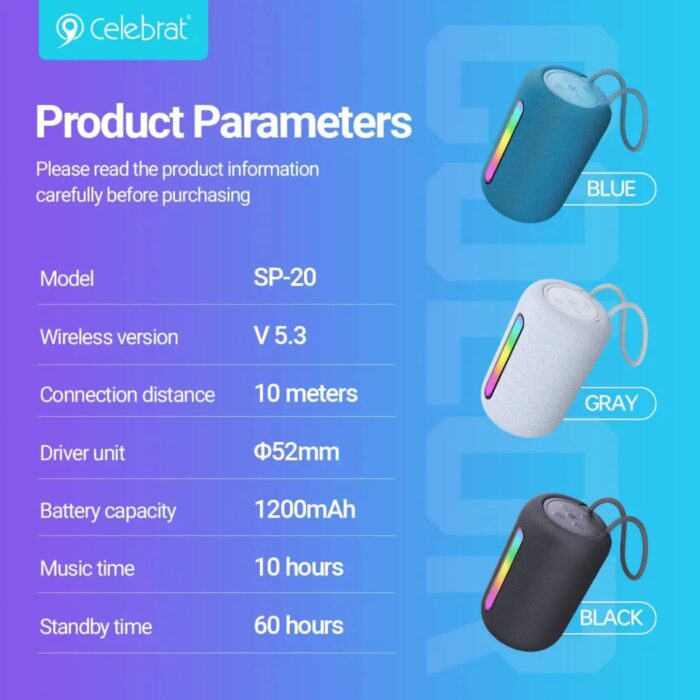 Celebrat®

Product Parameters

Please read the product information carefully before purchasing

| Model | SP-20 |
|---|---|
| Wireless version | V 5.3 |
| Connection distance | 10 meters |
| Driver unit | Φ52mm |
| Battery capacity | 1200mAh |
| Music time | 10 hours |
| Standby time | 60 hours |

BLUE

GRAY

BLACK